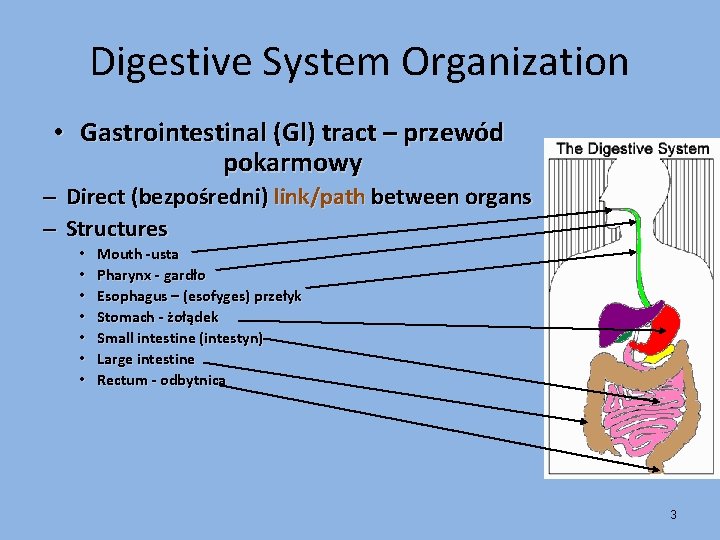 Digestive System Organization

• Gastrointestinal (GI) tract – przewód pokarmowy

– Direct (bezpośredni) link/path between organs

– Structures

• Mouth -usta
• Pharynx - gardło
• Esophagus – (esofyges) przełyk
• Stomach - żołądek
• Small intestine (intestyn)
• Large intestine
• Rectum - odbytnica

The Digestive System

3